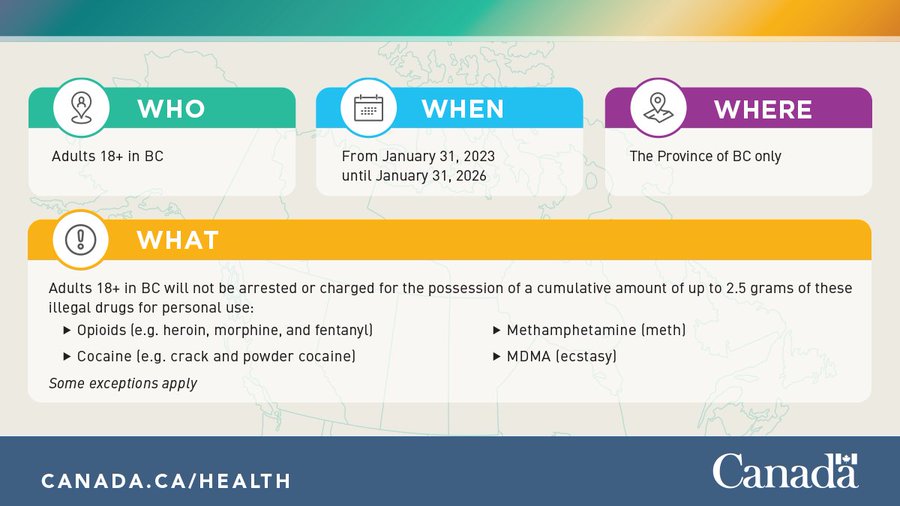 WHO

Adults 18+ in BC

WHEN

From January 31, 2023 until January 31, 2026

WHERE

The Province of BC only

WHAT

Adults 18+ in BC will not be arrested or charged for the possession of a cumulative amount of up to 2.5 grams of these illegal drugs for personal use:

▸ Opioids (e.g. heroin, morphine, and fentanyl)

▸ Cocaine (e.g. crack and powder cocaine)

▸ Methamphetamine (meth)

▸ MDMA (ecstasy)

Some exceptions apply

CANADA.CA/HEALTH

Canada